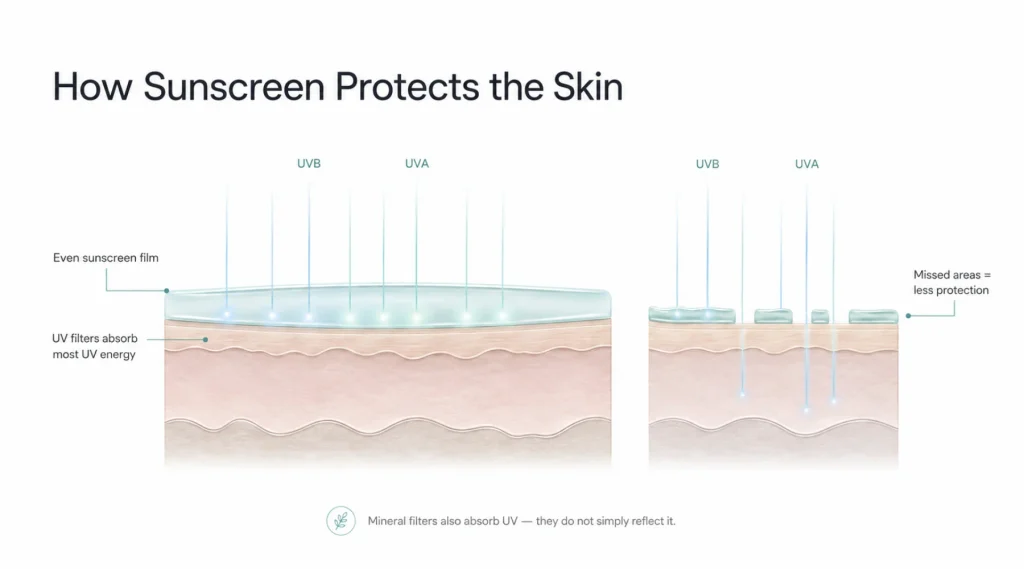 How Sunscreen Protects the Skin

UVB

UVA

Even sunscreen film

UV filters absorb most UV energy

UVB

UVA

Missed areas = less protection

Mineral filters also absorb UV — they do not simply reflect it.